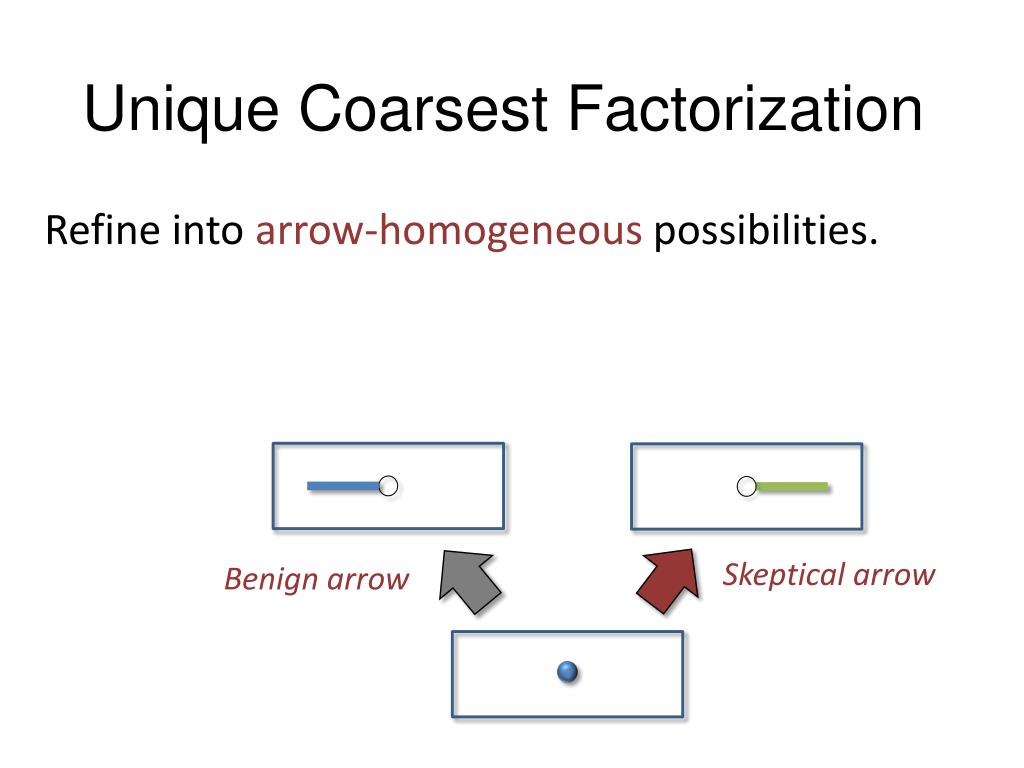 Unique Coarsest Factorization

Refine into arrow-homogeneous possibilities.

Benign arrow

Skeptical arrow